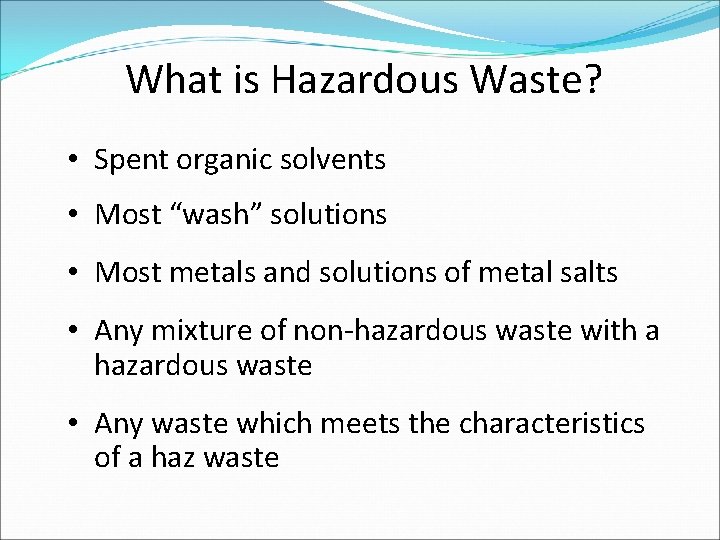 What is Hazardous Waste?

• Spent organic solvents

• Most “wash” solutions

• Most metals and solutions of metal salts

• Any mixture of non-hazardous waste with a hazardous waste

• Any waste which meets the characteristics of a haz waste